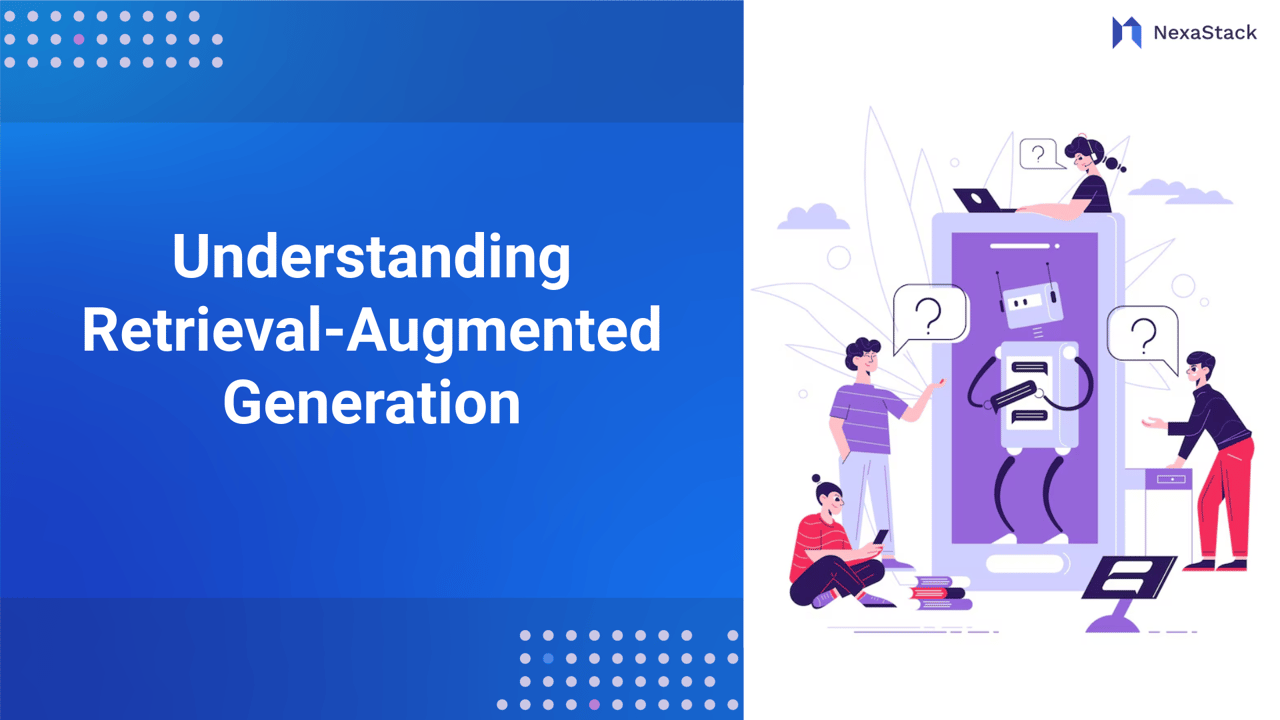 NexaStack

Understanding Retrieval-Augmented Generation

?

?

?